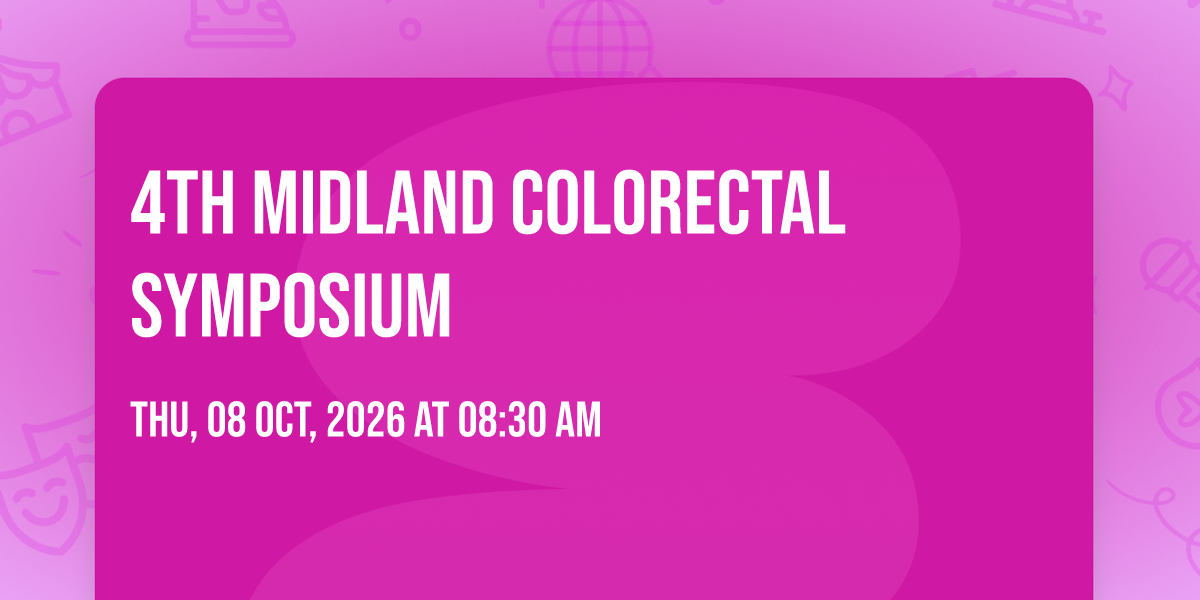 4TH MIDLAND COLORECTAL SYMPOSIUM

THU, 08 OCT, 2026 AT 08:30 AM